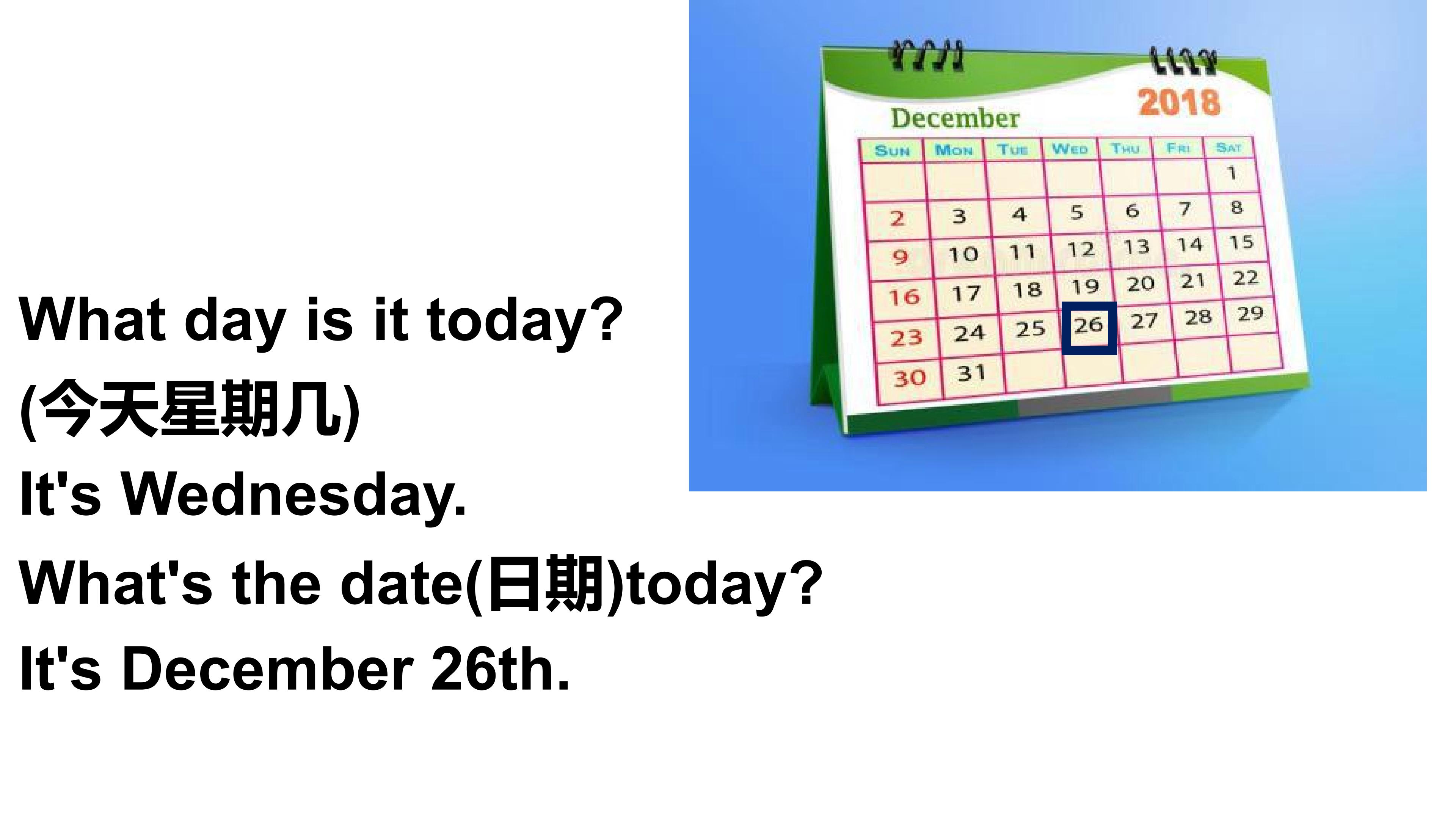 December

2018

| SUN | MON | TUE | WED | THU | FRI | SAT |
|---|---|---|---|---|---|---|
|  |  |  |  |  |  | 1 |
| 2 | 3 | 4 | 5 | 6 | 7 | 8 |
| 9 | 10 | 11 | 12 | 13 | 14 | 15 |
| 16 | 17 | 18 | 19 | 20 | 21 | 22 |
| 23 | 24 | 25 | 26 | 27 | 28 | 29 |
| 30 | 31 |  |  |  |  |  |

What day is it today?

(今天星期几)

It's Wednesday.

What's the date(日期)today?

It's December 26th.